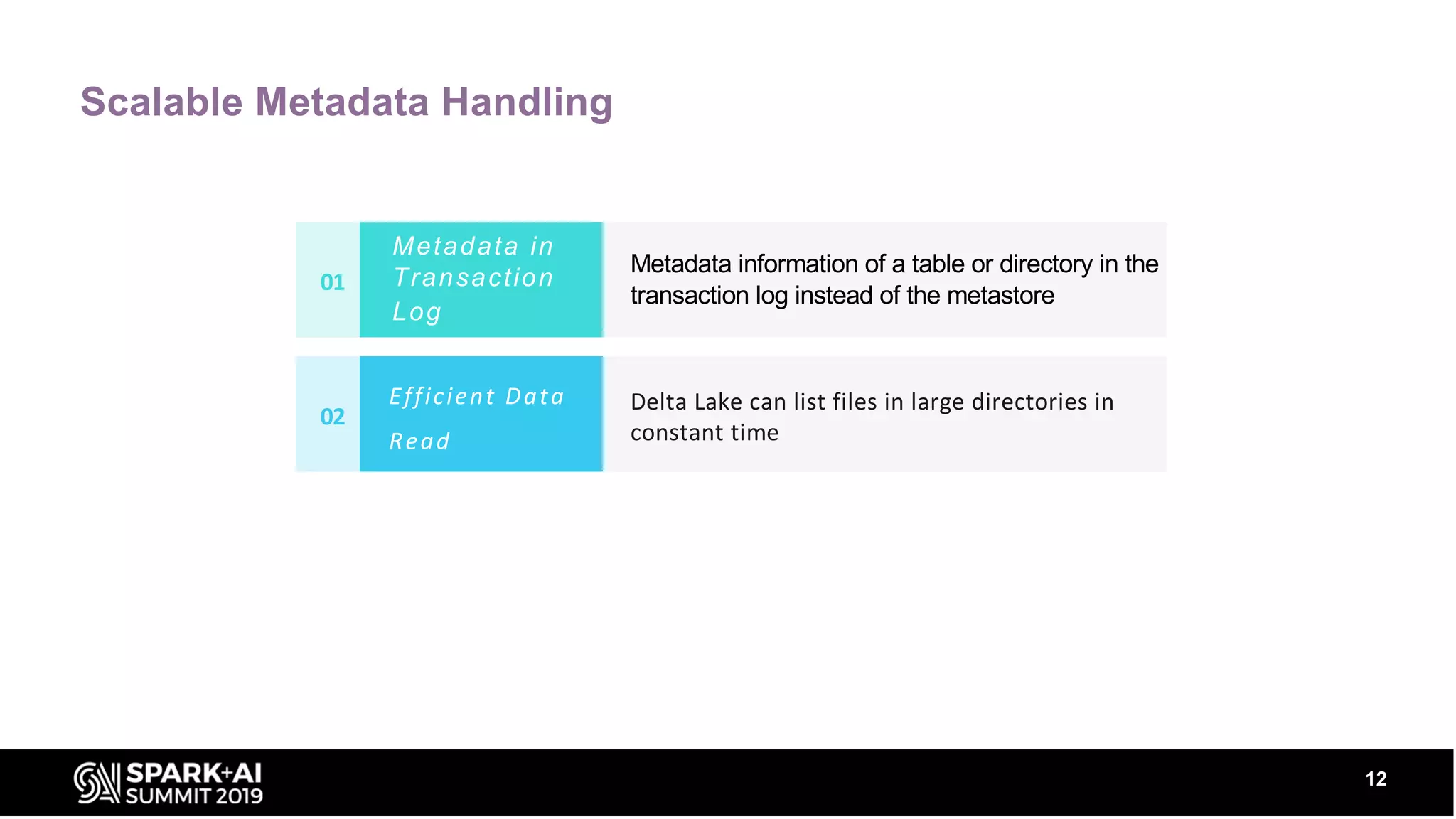 Scalable Metadata Handling

01

Metadata in Transaction Log

Metadata information of a table or directory in the transaction log instead of the metastore

02

Efficient Data Read

Delta Lake can list files in large directories in constant time

SPARK+AI SUMMIT 2019

12